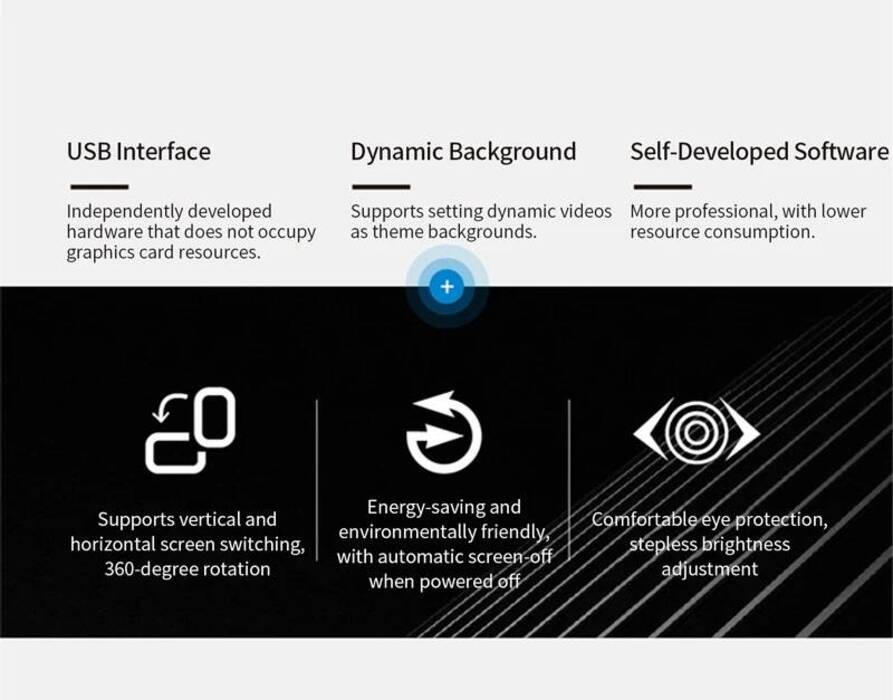 USB Interface

Independently developed hardware that does not occupy graphics card resources.

Dynamic Background

Supports setting dynamic videos as theme backgrounds.

Self-Developed Software

More professional, with lower resource consumption.

+

Supports vertical and horizontal screen switching, 360-degree rotation

Energy-saving and environmentally friendly, with automatic screen-off when powered off

Comfortable eye protection, stepless brightness adjustment